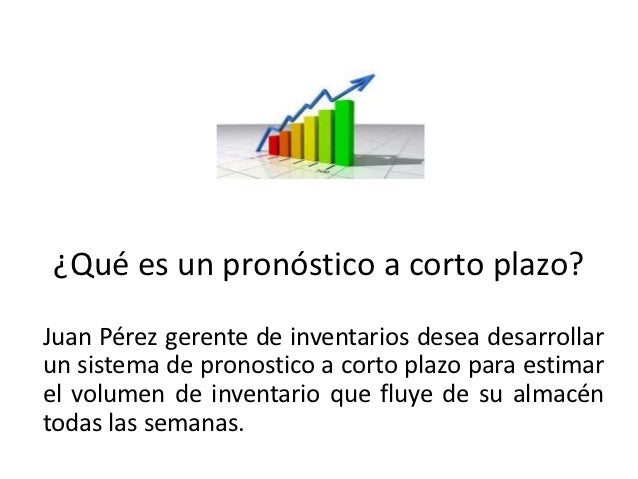 ¿Qué es un pronóstico a corto plazo?

Juan Pérez gerente de inventarios desea desarrollar un sistema de pronostico a corto plazo para estimar el volumen de inventario que fluye de su almacén todas las semanas.